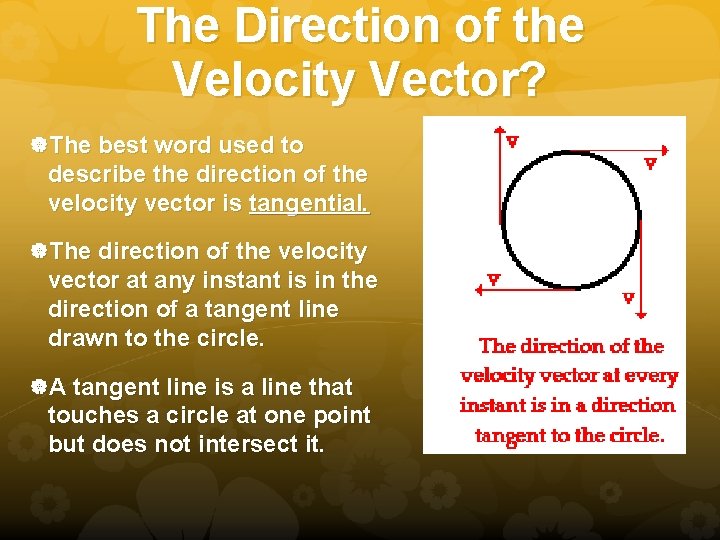 The Direction of the Velocity Vector?

The best word used to describe the direction of the velocity vector is tangential.

The direction of the velocity vector at any instant is in the direction of a tangent line drawn to the circle.

A tangent line is a line that touches a circle at one point but does not intersect it.

v

v

v

v

The direction of the velocity vector at every instant is in a direction tangent to the circle.